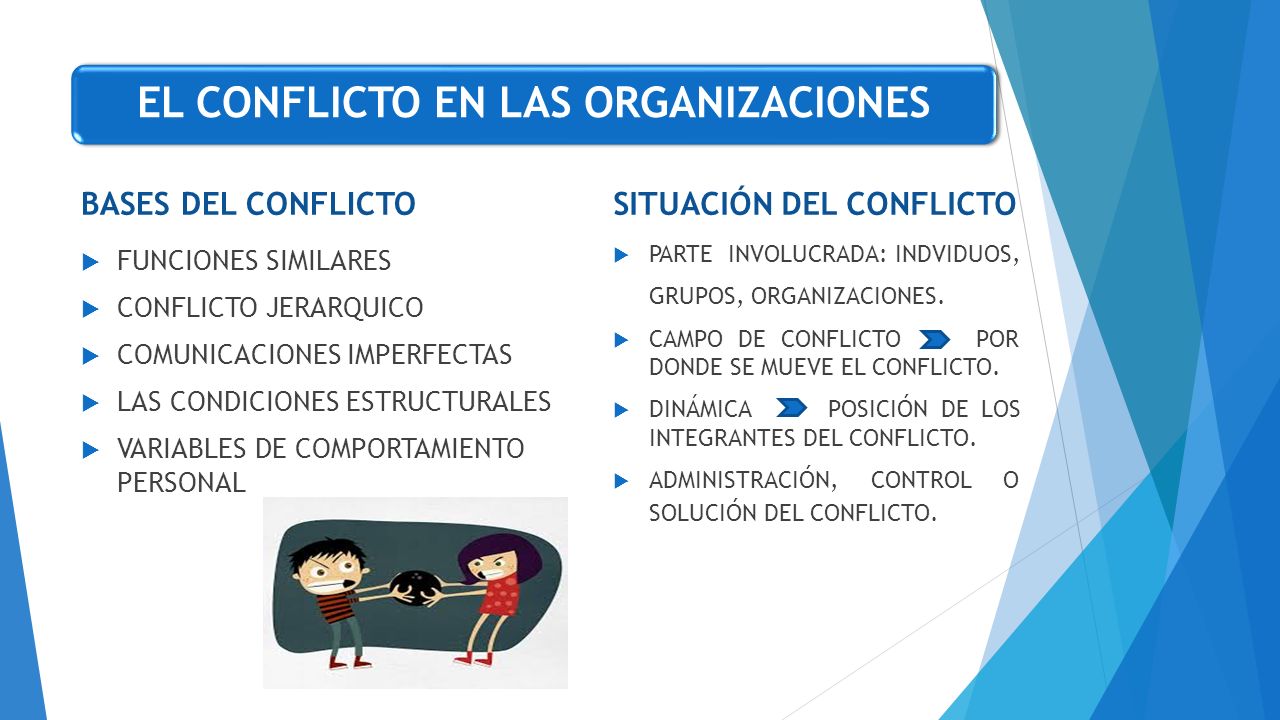 EL CONFLICTO EN LAS ORGANIZACIONES

BASES DEL CONFLICTO

FUNCIONES SIMILARES

CONFLICTO JERARQUICO

COMUNICACIONES IMPERFECTAS

LAS CONDICIONES ESTRUCTURALES

VARIABLES DE COMPORTAMIENTO PERSONAL

SITUACIÓN DEL CONFLICTO

PARTE INVOLUCRADA: INDVIDUOS, GRUPOS, ORGANIZACIONES.

CAMPO DE CONFLICTO POR DONDE SE MUEVE EL CONFLICTO.

DINÁMICA POSICIÓN DE LOS INTEGRANTES DEL CONFLICTO.

ADMINISTRACIÓN, CONTROL O SOLUCIÓN DEL CONFLICTO.